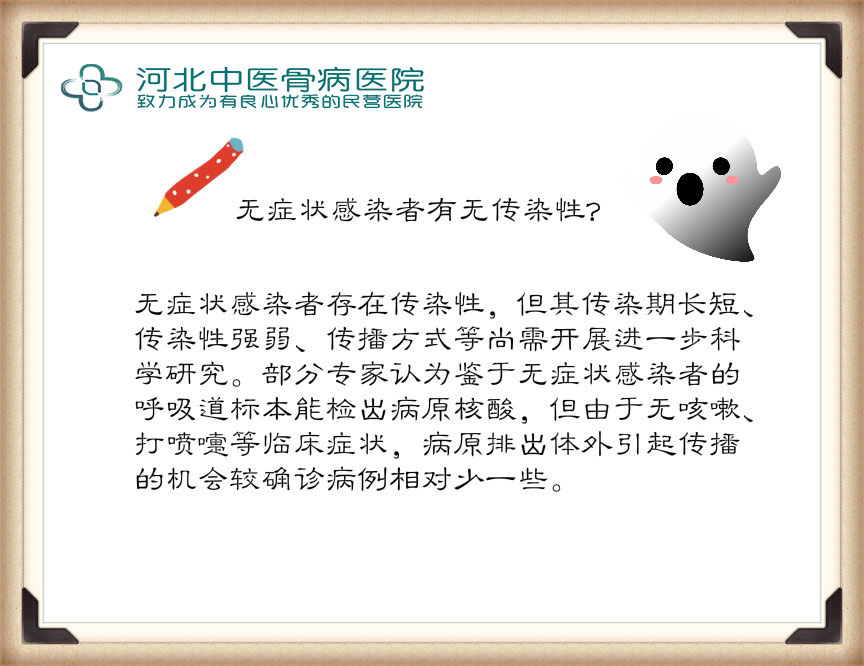 河北中医骨病医院
致力成为有良心优秀的民营医院

无症状感染者有无传染性?

无症状感染者存在传染性，但其传染期长短、传染性强弱、传播方式等尚需开展进一步科学研究。部分专家认为鉴于无症状感染者的呼吸道标本能检出病原核酸，但由于无咳嗽、打喷嚏等临床症状，病原排出体外引起传播的机会较确诊病例相对少一些。